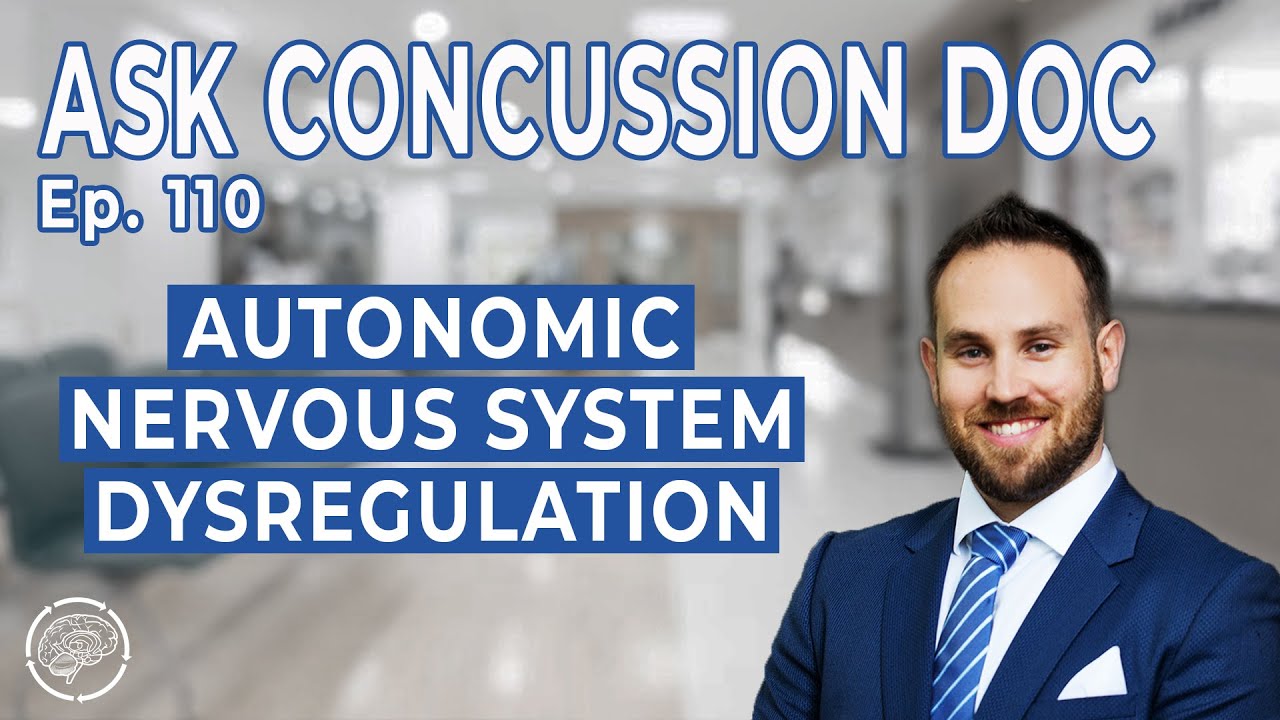 ASK CONCUSSION DOC
Ep. 110

AUTONOMIC
NERVOUS SYSTEM
DYSREGULATION